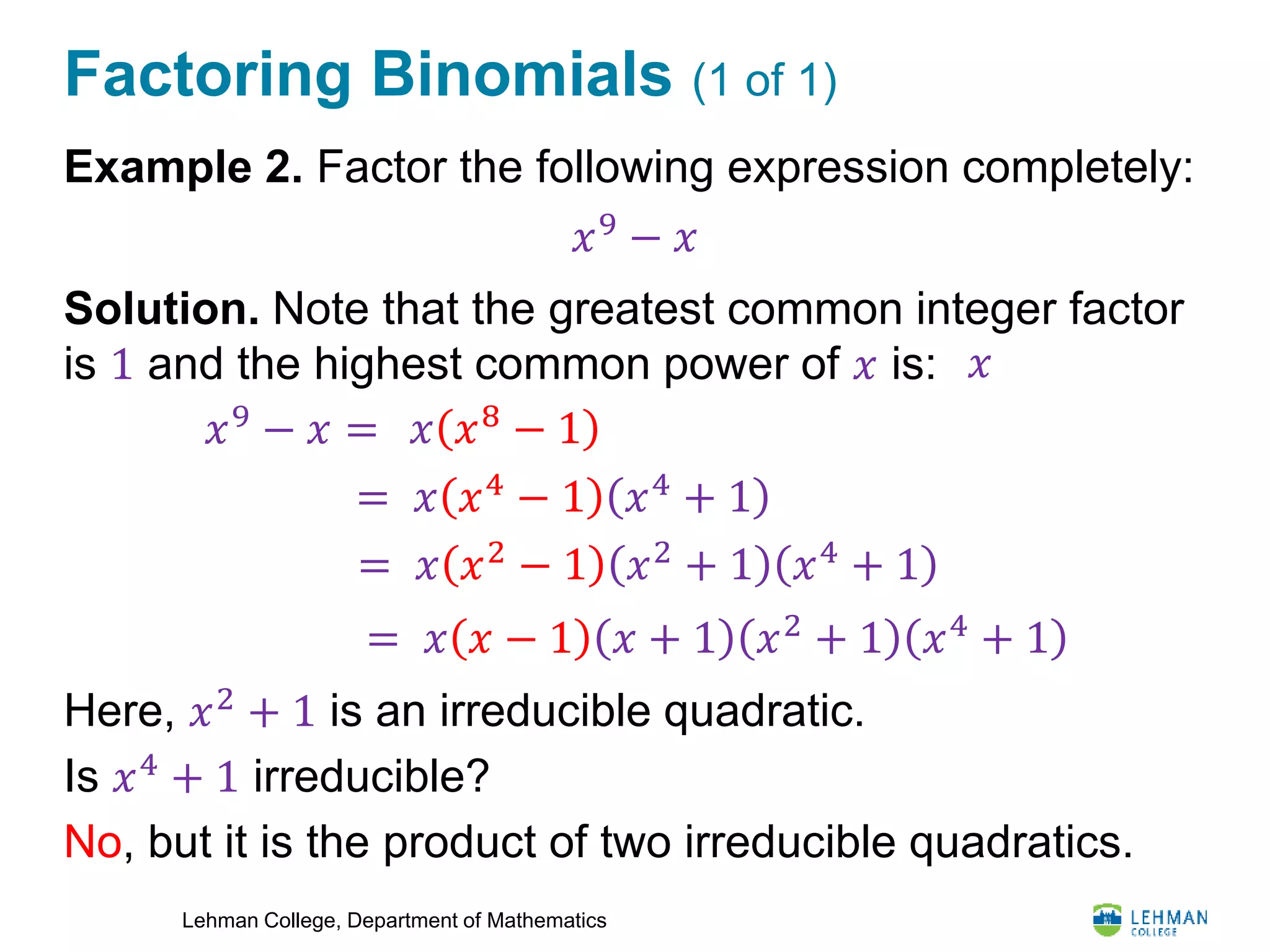 Factoring Binomials (1 of 1)

Example 2. Factor the following expression completely:

$x^9 - x$

Solution. Note that the greatest common integer factor is $1$ and the highest common power of $x$ is: $x$

$x^9 - x = x(x^8 - 1)$

$= x(x^4 - 1)(x^4 + 1)$

$= x(x^2 - 1)(x^2 + 1)(x^4 + 1)$

$= x(x - 1)(x + 1)(x^2 + 1)(x^4 + 1)$

Here, $x^2 + 1$ is an irreducible quadratic.

Is $x^4 + 1$ irreducible?

No, but it is the product of two irreducible quadratics.

Lehman College, Department of Mathematics

LEHMAN COLLEGE